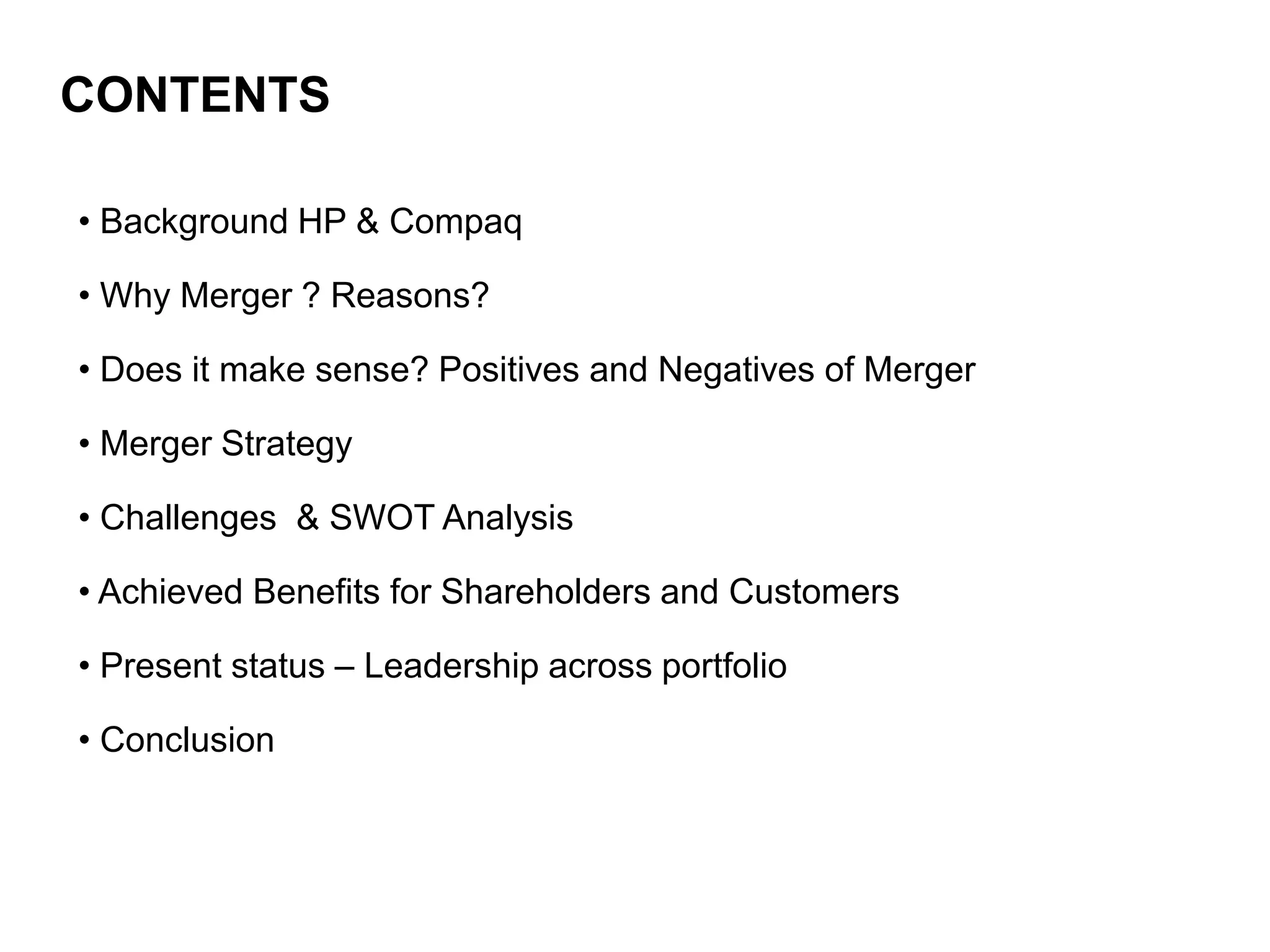 CONTENTS

• Background HP & Compaq

• Why Merger ? Reasons?

• Does it make sense? Positives and Negatives of Merger

• Merger Strategy

• Challenges & SWOT Analysis

• Achieved Benefits for Shareholders and Customers

• Present status – Leadership across portfolio

• Conclusion